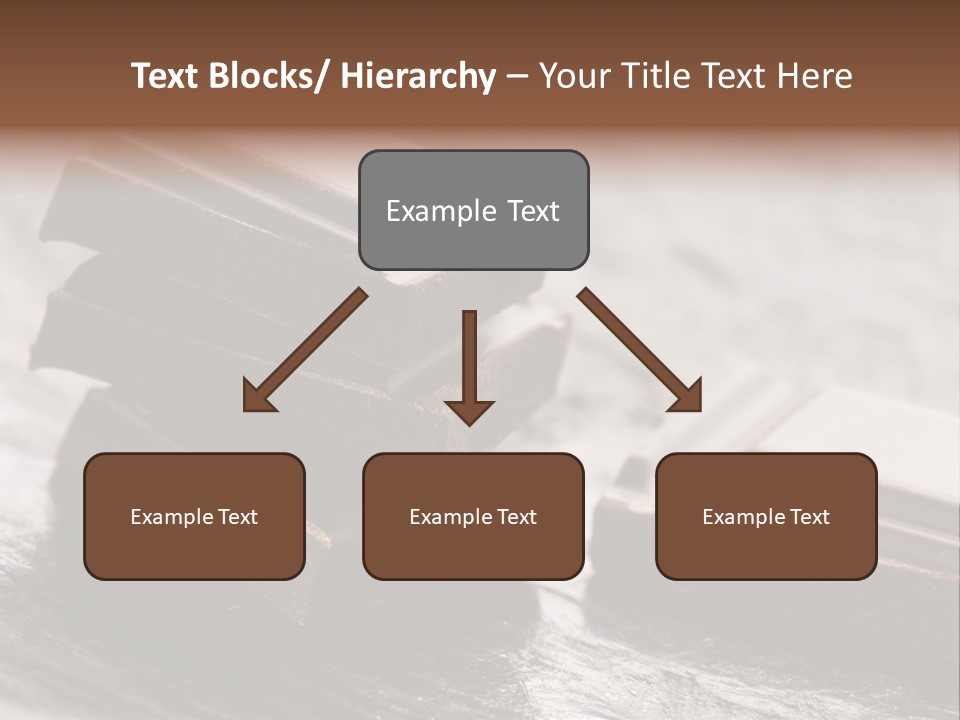 Text Blocks/ Hierarchy – Your Title Text Here

Example Text

Example Text

Example Text

Example Text